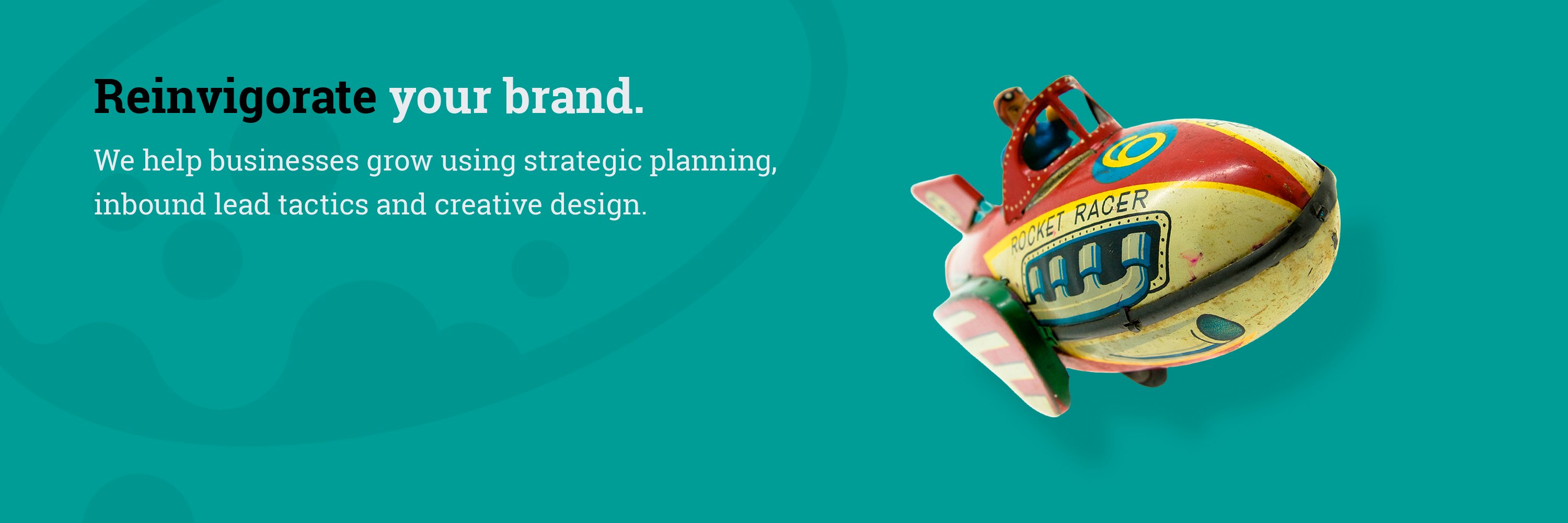 Reinvigorate your brand.

We help businesses grow using strategic planning, inbound lead tactics and creative design.

6

ROCKET RACER